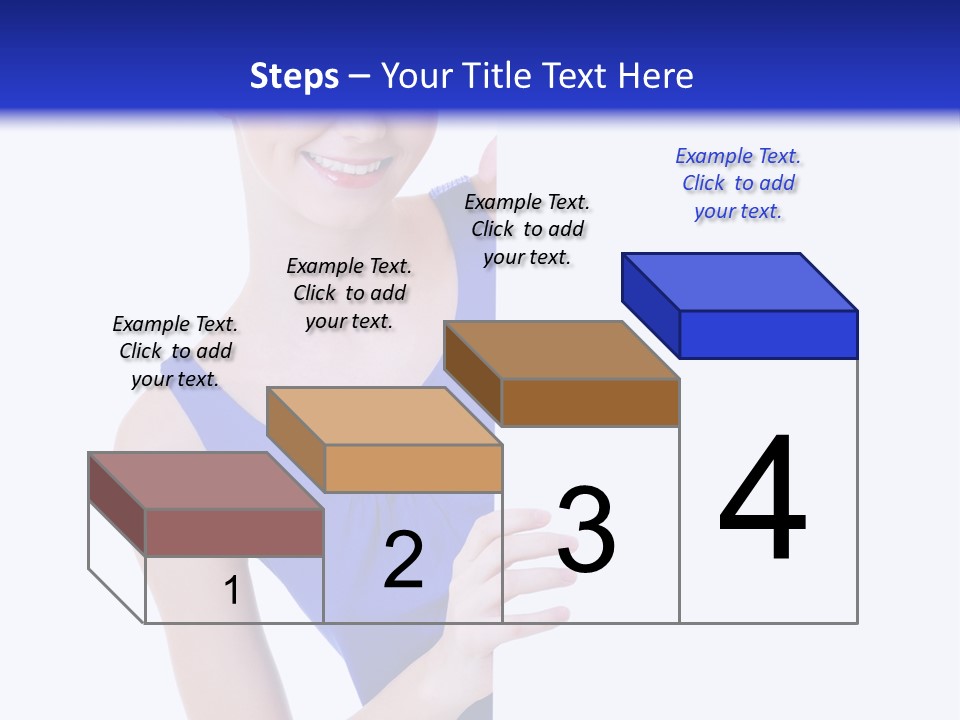 Steps – Your Title Text Here

Example Text. Click to add your text.

Example Text. Click to add your text.

Example Text. Click to add your text.

Example Text. Click to add your text.

1

2

3

4